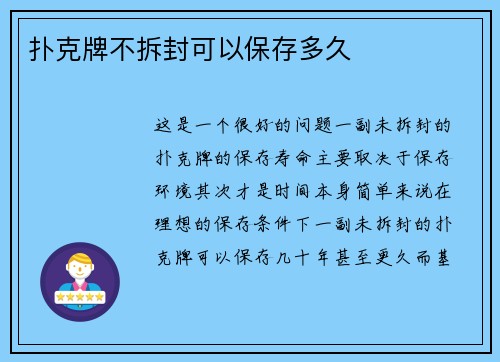 扑克牌不拆封可以保存多久

这是一个很好的问题一副未拆封的扑克牌的保存寿命主要取决于保存环境其次才是时间本身简单来说在理想的保存条件下一副未拆封的扑克牌可以保存几十年甚至更久而基